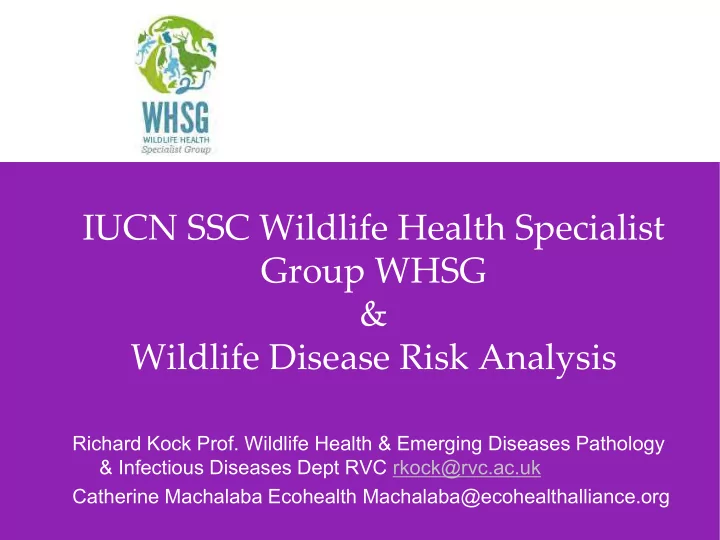 WHSG
WILDLIFE HEALTH
Specialist Group

IUCN SSC Wildlife Health Specialist Group WHSG
&
Wildlife Disease Risk Analysis

Richard Kock Prof. Wildlife Health & Emerging Diseases Pathology & Infectious Diseases Dept RVC rkock@rvc.ac.uk

Catherine Machalaba Ecohealth Machalaba@ecohealthalliance.org